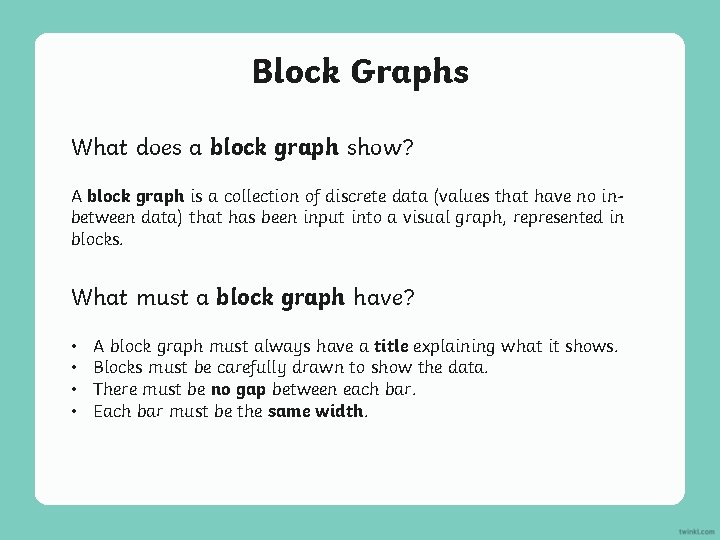 Block Graphs

What does a block graph show?

A block graph is a collection of discrete data (values that have no in-between data) that has been input into a visual graph, represented in blocks.

What must a block graph have?

• A block graph must always have a title explaining what it shows.
• Blocks must be carefully drawn to show the data.
• There must be no gap between each bar.
• Each bar must be the same width.

twinkl.com